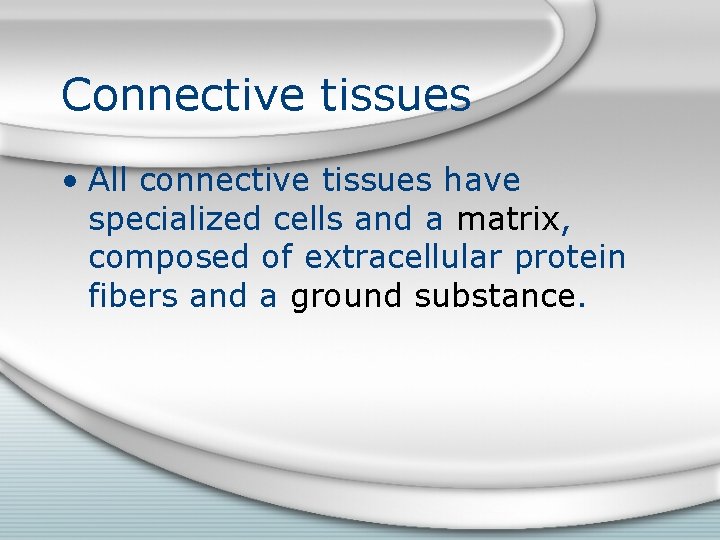 Connective tissues

• All connective tissues have specialized cells and a matrix, composed of extracellular protein fibers and a ground substance.